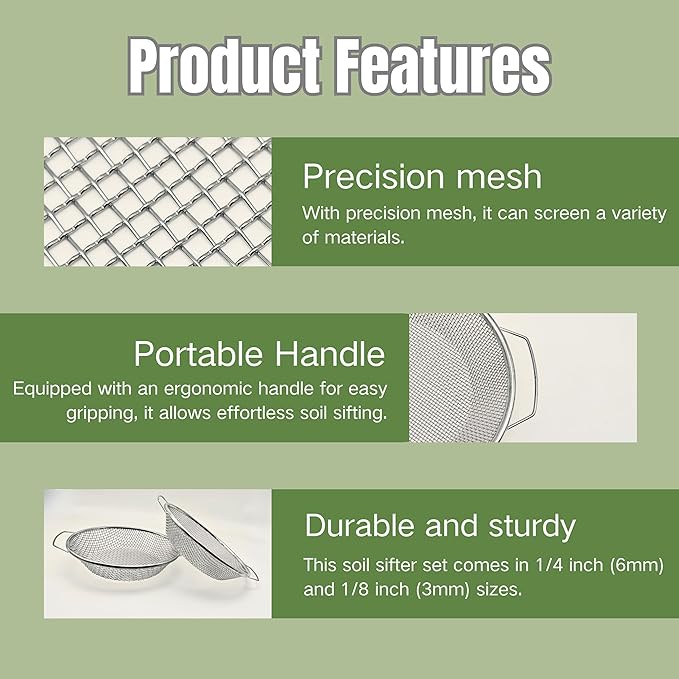 Product Features

Precision mesh
With precision mesh, it can screen a variety of materials.

Portable Handle
Equipped with an ergonomic handle for easy gripping, it allows effortless soil sifting.

Durable and sturdy
This soil sifter set comes in 1/4 inch (6mm) and 1/8 inch (3mm) sizes.